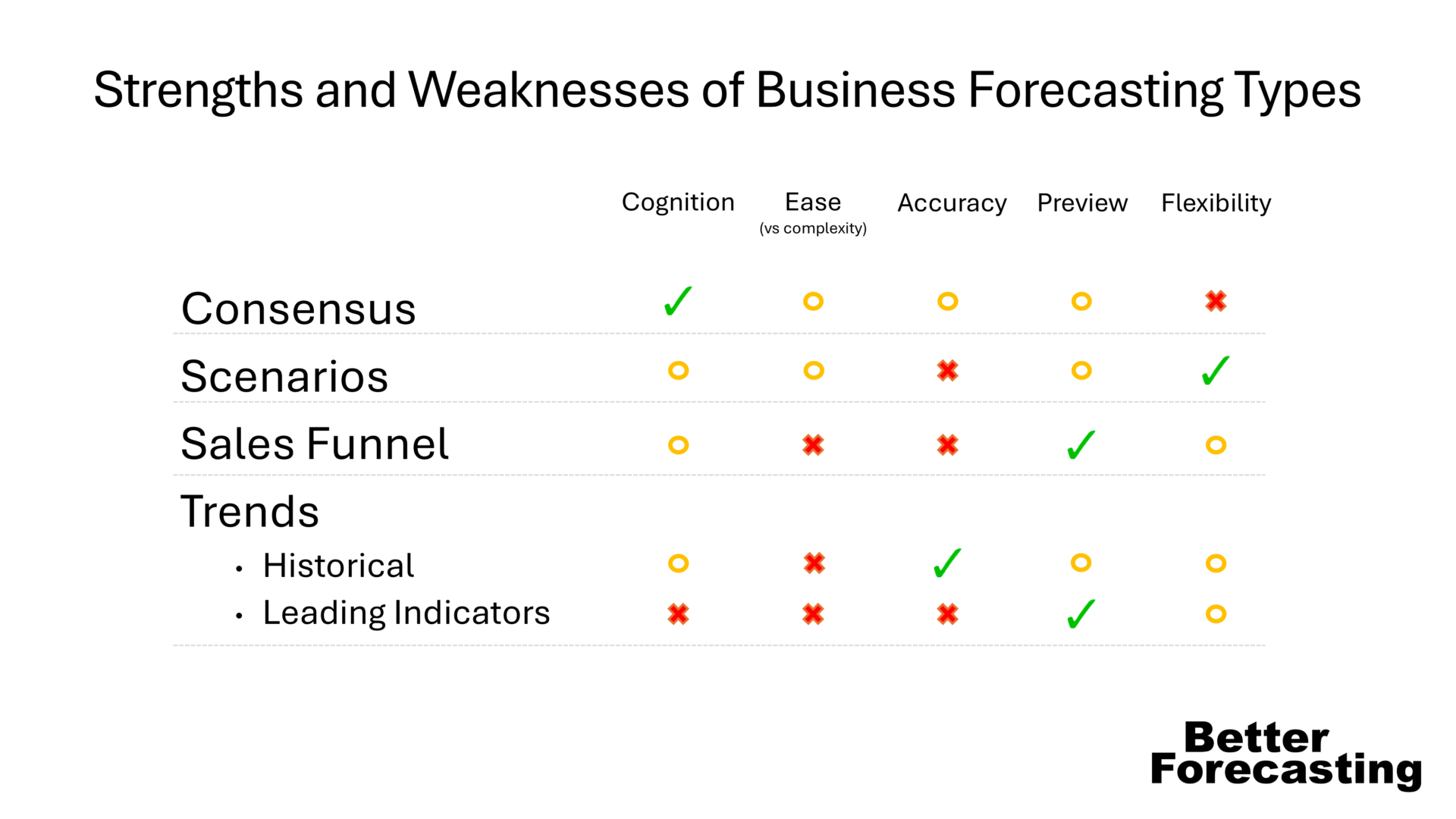 Strengths and Weaknesses of Business Forecasting Types

| | Cognition | Ease (vs complexity) | Accuracy | Preview | Flexibility |
|---|---|---|---|---|---|
| Consensus | ✓ | ○ | ○ | ○ | ✗ |
| Scenarios | ○ | ○ | ✗ | ○ | ✓ |
| Sales Funnel | ○ | ✗ | ✗ | ✓ | ○ |
| Trends | | | | | |
| • Historical | ○ | ✗ | ✓ | ○ | ○ |
| • Leading Indicators | ✗ | ✗ | ✗ | ✓ | ○ |

Better Forecasting